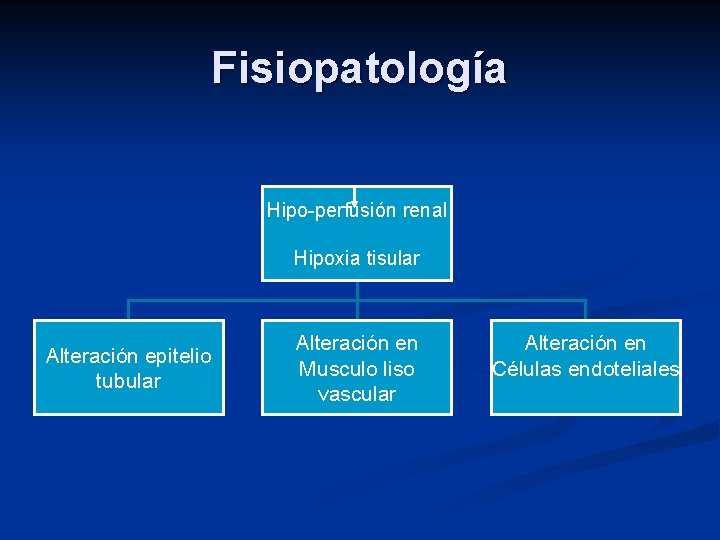 Fisiopatología

Hipo-perfusión renal

Hipoxia tisular

Alteración epitelio tubular

Alteración en Musculo liso vascular

Alteración en Células endoteliales